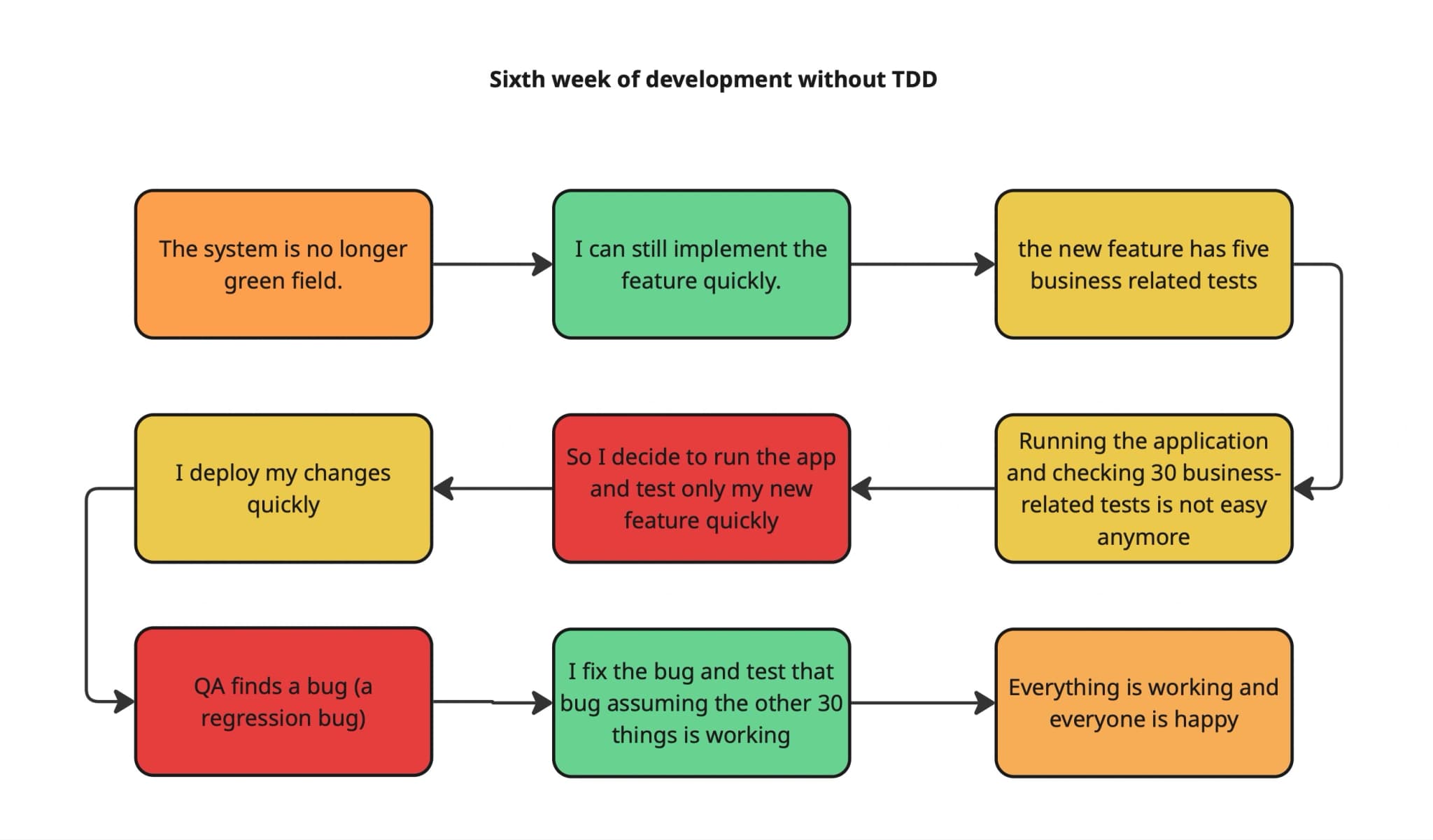 Sixth week of development without TDD

The system is no longer green field.

I can still implement the feature quickly.

the new feature has five business related tests

Running the application and checking 30 business-related tests is not easy anymore

So I decide to run the app and test only my new feature quickly

I deploy my changes quickly

QA finds a bug (a regression bug)

I fix the bug and test that bug assuming the other 30 things is working

Everything is working and everyone is happy